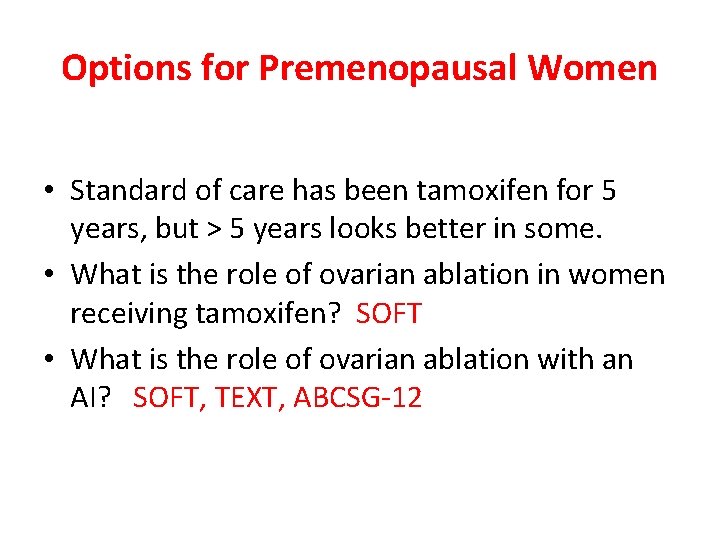 Options for Premenopausal Women

• Standard of care has been tamoxifen for 5 years, but > 5 years looks better in some.
• What is the role of ovarian ablation in women receiving tamoxifen? SOFT
• What is the role of ovarian ablation with an AI? SOFT, TEXT, ABCSG-12